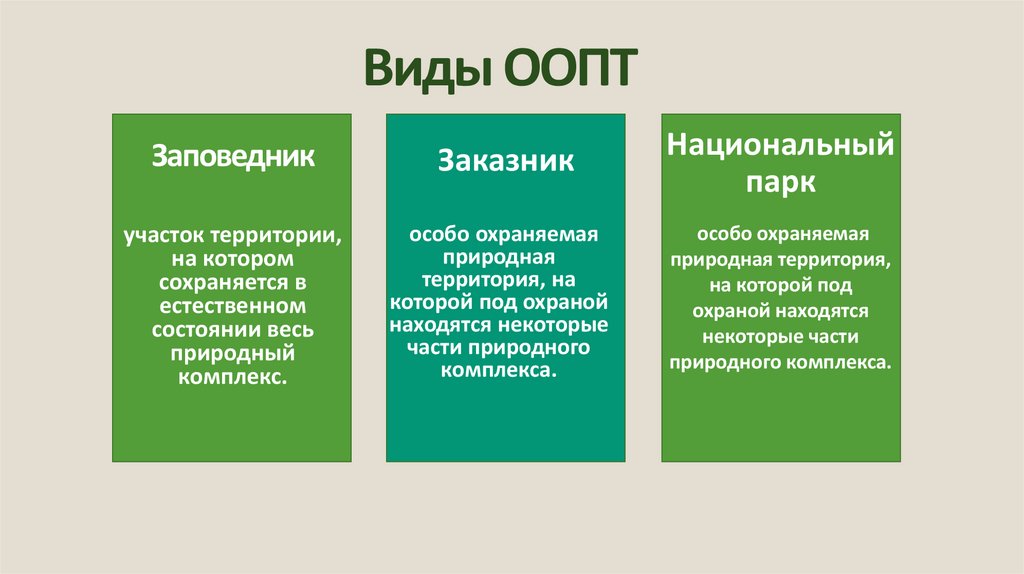 Виды ООПТ

Заповедник

участок территории, на котором сохраняется в естественном состоянии весь природный комплекс.

Заказник

особо охраняемая природная территория, на которой под охраной находятся некоторые части природного комплекса.

Национальный парк

особо охраняемая природная территория, на которой под охраной находятся некоторые части природного комплекса.